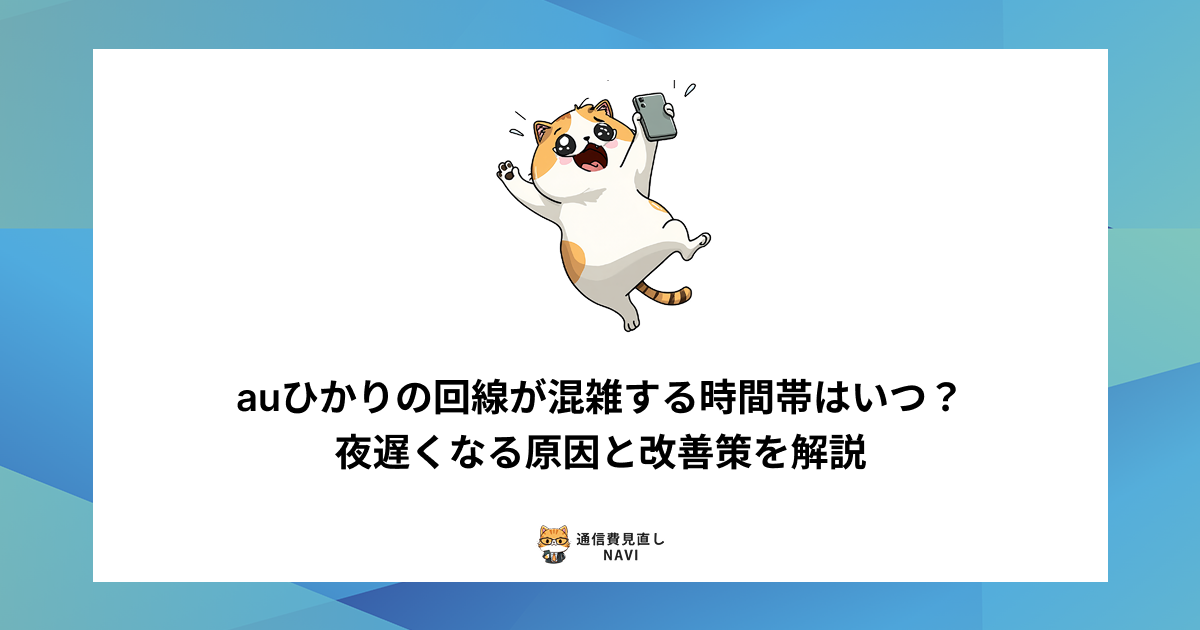 auひかりの回線が混雑する時間帯はいつ？
夜遅くなる原因と改善策を解説

通信費見直し
NAVI